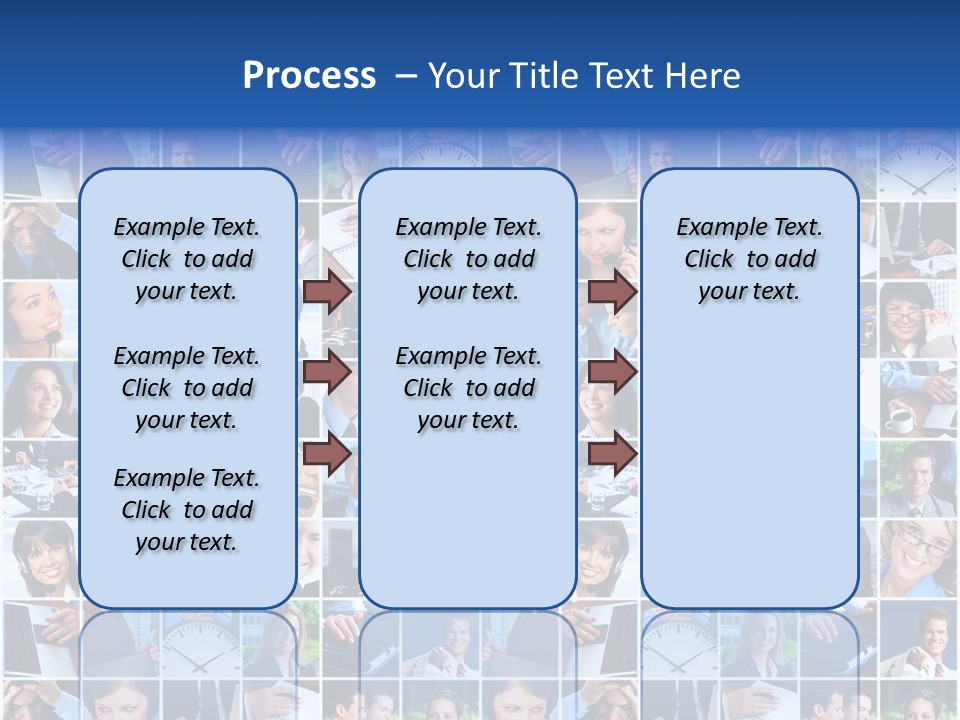 Process – Your Title Text Here

Example Text. Click to add your text.

Example Text. Click to add your text.

Example Text. Click to add your text.

Example Text. Click to add your text.

Example Text. Click to add your text.

Example Text. Click to add your text.